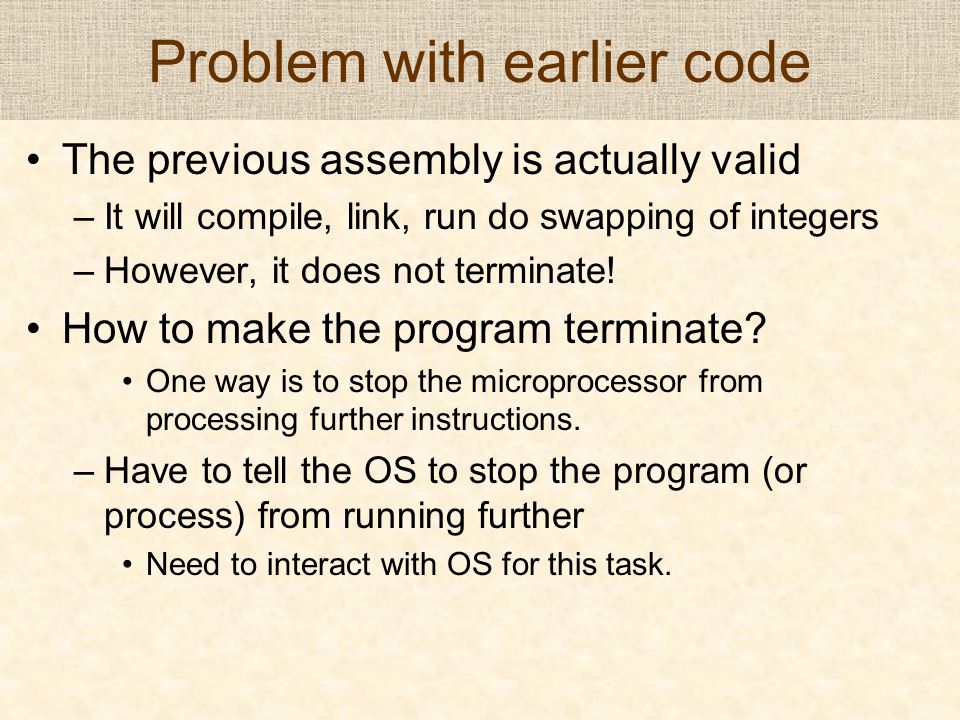 Problem with earlier code

• The previous assembly is actually valid
– It will compile, link, run do swapping of integers
– However, it does not terminate!

• How to make the program terminate?
• One way is to stop the microprocessor from processing further instructions.
– Have to tell the OS to stop the program (or process) from running further
• Need to interact with OS for this task.